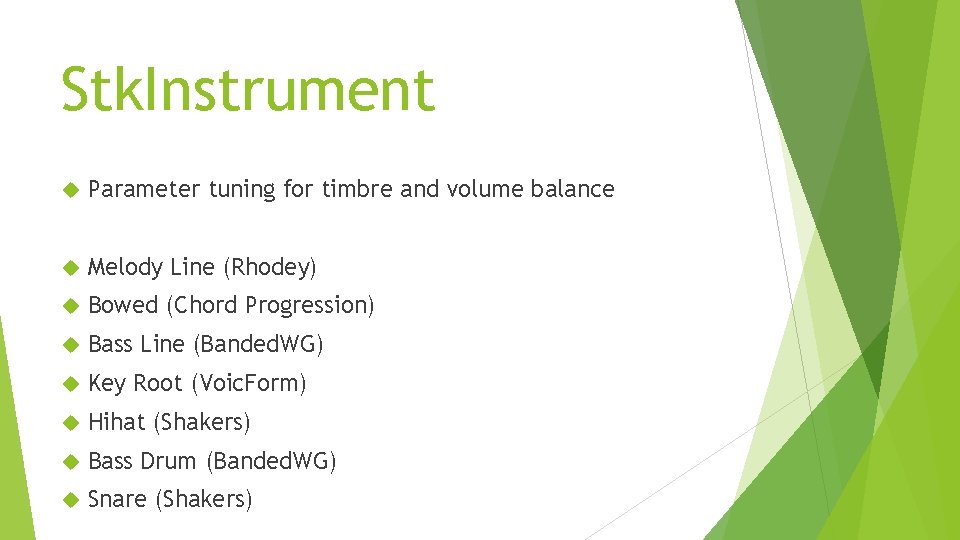 StkInstrument

Parameter tuning for timbre and volume balance

Melody Line (Rhodey)

Bowed (Chord Progression)

Bass Line (BandedWG)

Key Root (VoicForm)

Hihat (Shakers)

Bass Drum (BandedWG)

Snare (Shakers)